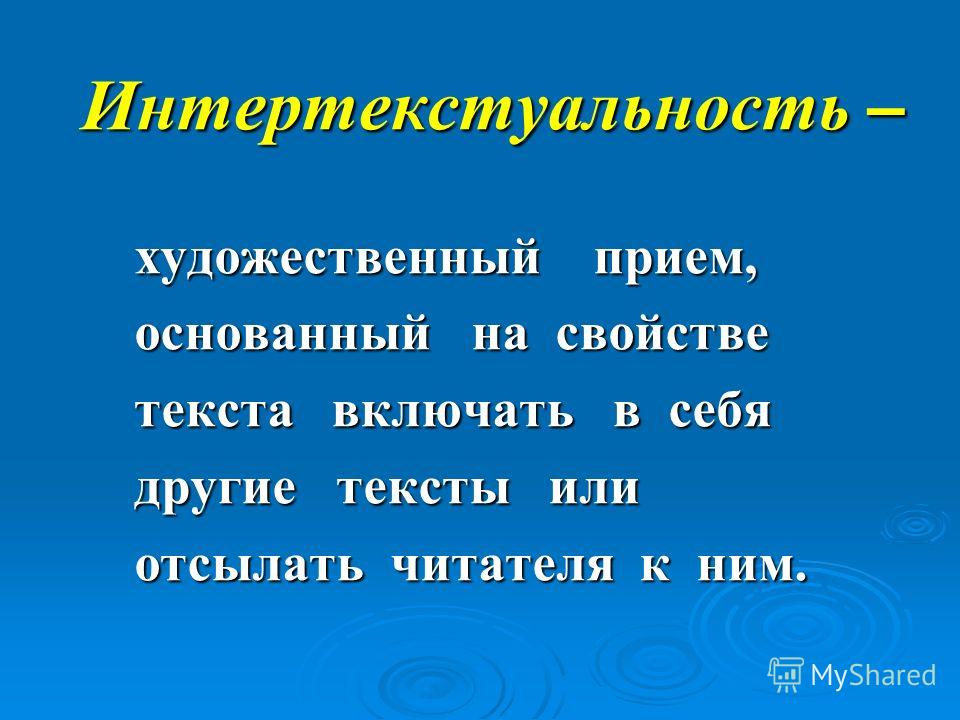 Интертекстуальность –

художественный прием, основанный на свойстве текста включать в себя другие тексты или отсылать читателя к ним.

MyShared